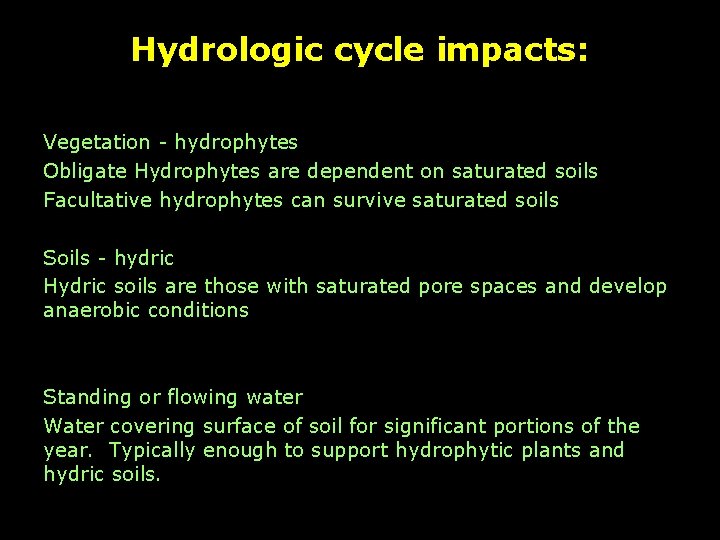 Hydrologic cycle impacts:

Vegetation - hydrophytes
Obligate Hydrophytes are dependent on saturated soils
Facultative hydrophytes can survive saturated soils

Soils - hydric
Hydric soils are those with saturated pore spaces and develop anaerobic conditions

Standing or flowing water
Water covering surface of soil for significant portions of the year.  Typically enough to support hydrophytic plants and hydric soils.